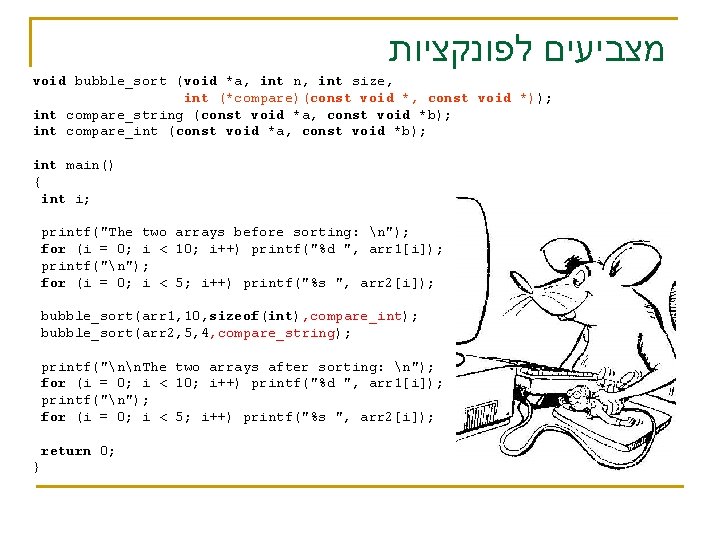 מצביעים לפונקציות

void bubble_sort (void *a, int n, int size,
                  int (*compare)(const void *, const void *));
int compare_string (const void *a, const void *b);
int compare_int (const void *a, const void *b);

int main()
{
 int i;

 printf("The two arrays before sorting: \n");
 for (i = 0; i < 10; i++) printf("%d ", arr1[i]);
 printf("\n");
 for (i = 0; i < 5; i++) printf("%s ", arr2[i]);

 bubble_sort(arr1,10,sizeof(int),compare_int);
 bubble_sort(arr2,5,4,compare_string);

 printf("\n\nThe two arrays after sorting: \n");
 for (i = 0; i < 10; i++) printf("%d ", arr1[i]);
 printf("\n");
 for (i = 0; i < 5; i++) printf("%s ", arr2[i]);

 return 0;
}